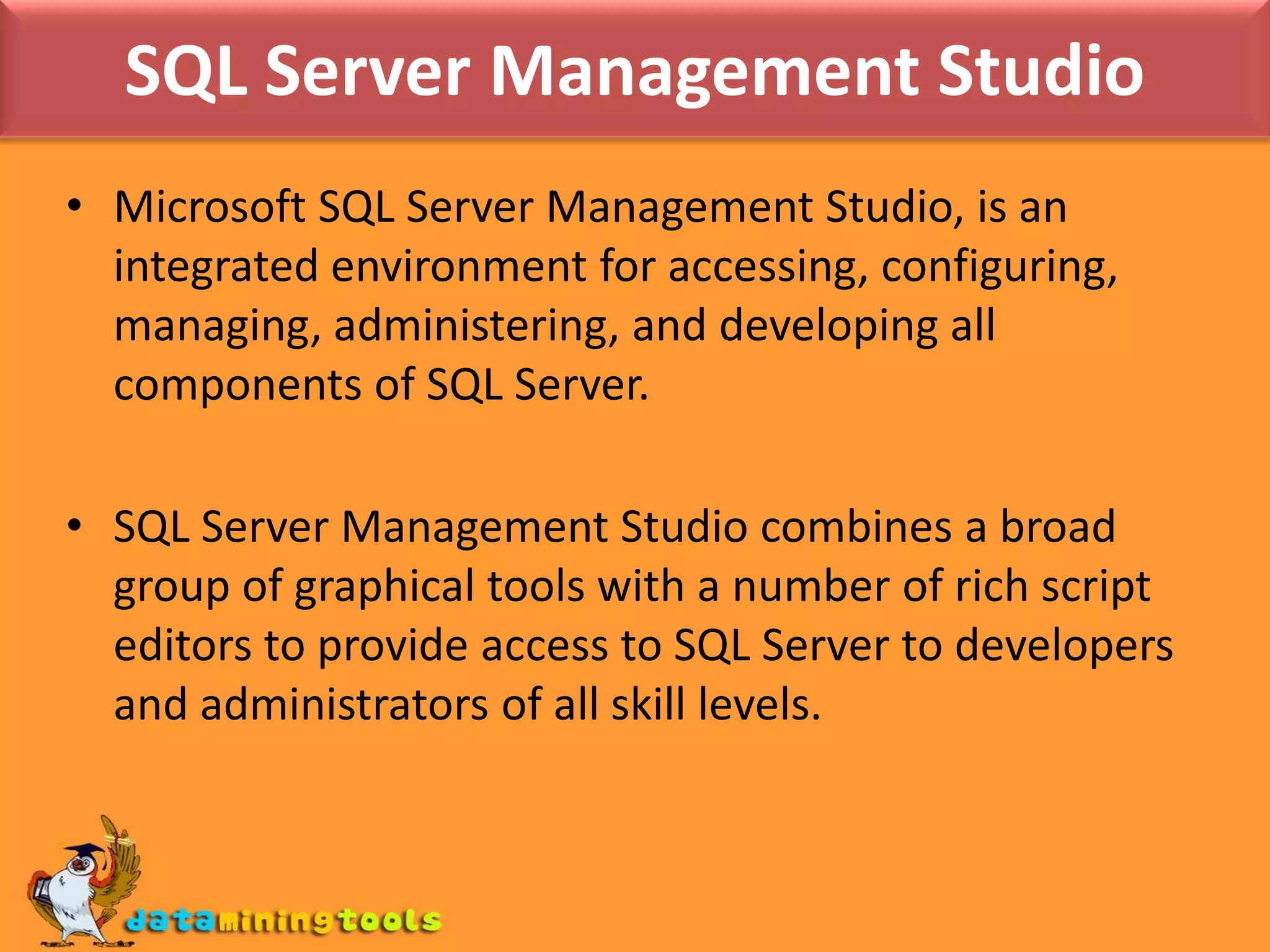 SQL Server Management Studio

• Microsoft SQL Server Management Studio, is an integrated environment for accessing, configuring, managing, administering, and developing all components of SQL Server.

• SQL Server Management Studio combines a broad group of graphical tools with a number of rich script editors to provide access to SQL Server to developers and administrators of all skill levels.

dataminingtools